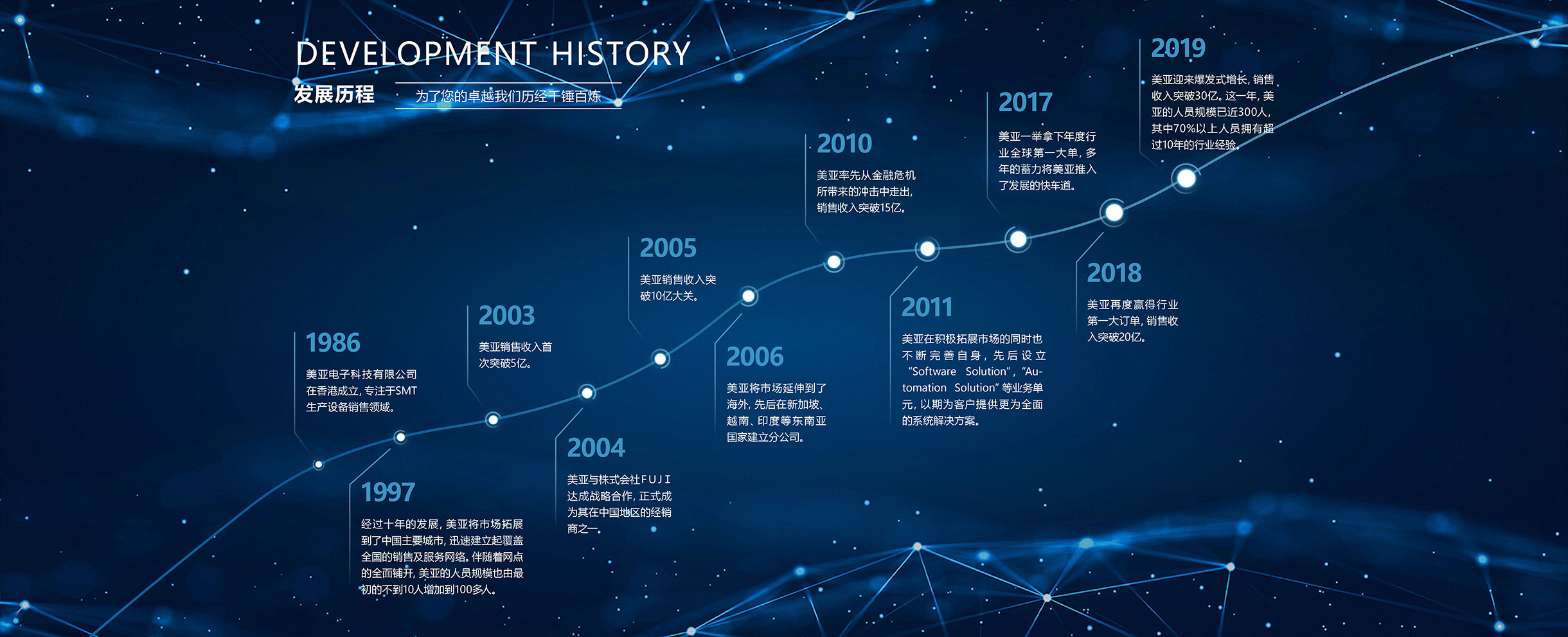 DEVELOPMENT HISTORY
发展历程
为了您的卓越我们历经千锤百炼

1986
美亚电子科技有限公司在香港成立，专注于SMT生产设备销售领域。

1997
经过十年的发展，美亚将市场拓展到了中国主要城市，迅速建立起覆盖全国的销售及服务网络。伴随着网点的全面铺开，美亚的人员规模也由最初的不到10人增加到100多人。

2003
美亚销售收入首次突破5亿。

2004
美亚与株式会社FUJI达成战略合作，正式成为其在中国地区的经销商之一。

2005
美亚销售收入突破10亿大关。

2006
美亚将市场延伸到了海外，先后在新加坡、越南、印度等东南亚国家建立分公司。

2010
美亚率先从金融危机所带来的冲击中走出，销售收入突破15亿。

2011
美亚在积极拓展市场的同时也不断完善自身，先后设立“Software Solution”，“Automation Solution”等业务单元，以期为客户提供更为全面的系统解决方案。

2017
美亚一举拿下年度行业全球第一大单，多年的蓄力将美亚推入了发展的快车道。

2018
美亚再度赢得行业第一大订单，销售收入突破20亿。

2019
美亚迎来爆发式增长，销售收入突破30亿。这一年，美亚的人员规模已近300人，其中70%以上人员拥有超过10年的行业经验。